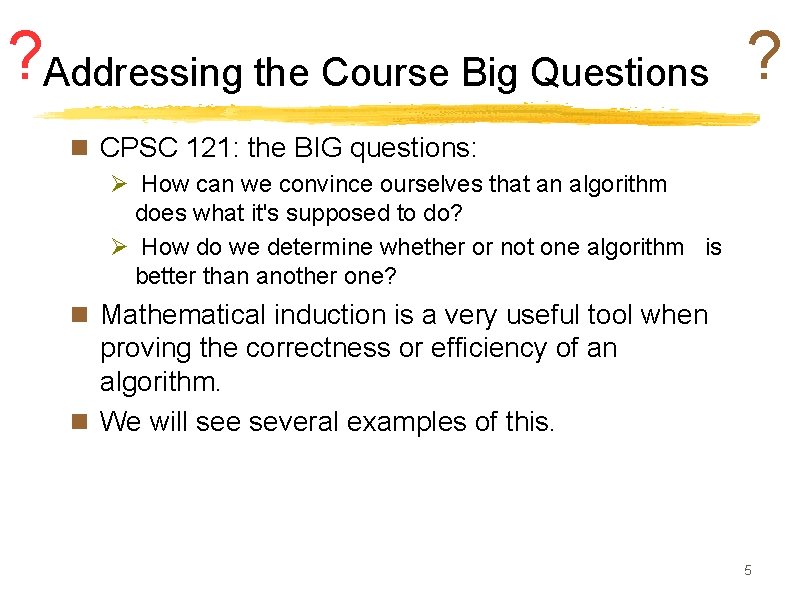 ? Addressing the Course Big Questions ?

CPSC 121: the BIG questions:

How can we convince ourselves that an algorithm does what it's supposed to do?

How do we determine whether or not one algorithm is better than another one?

Mathematical induction is a very useful tool when proving the correctness or efficiency of an algorithm.

We will see several examples of this.

5